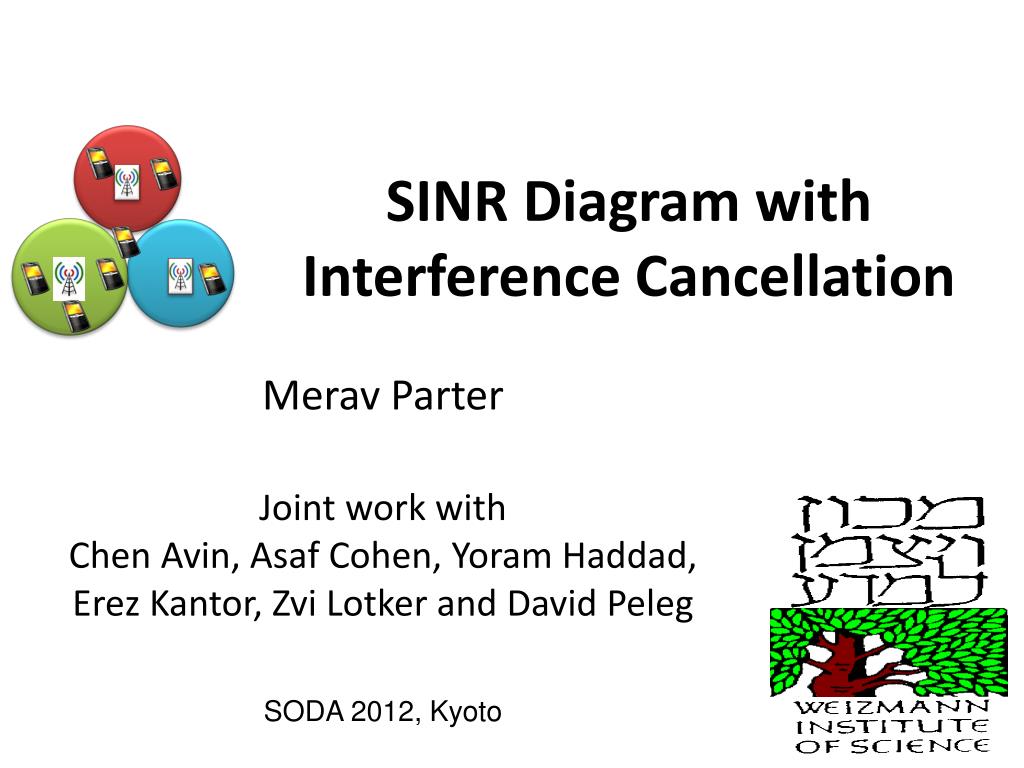 SINR Diagram with Interference Cancellation

Merav Parter

Joint work with
Chen Avin, Asaf Cohen, Yoram Haddad, Erez Kantor, Zvi Lotker and David Peleg

SODA 2012, Kyoto

מכון ויצמן למדע

WEIZMANN INSTITUTE OF SCIENCE